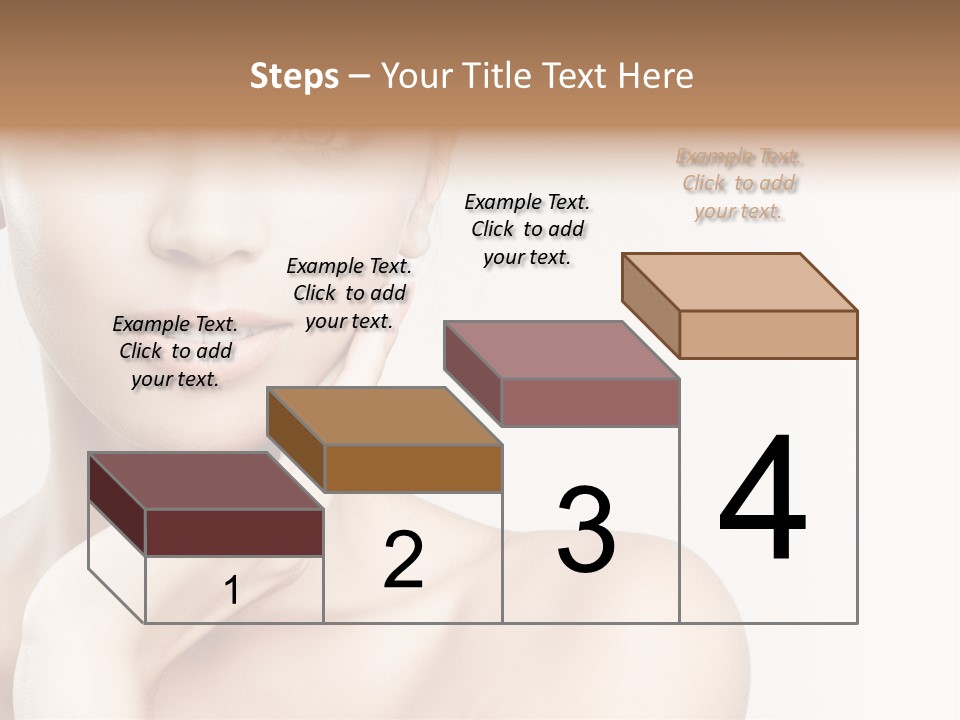 Steps – Your Title Text Here

Example Text. Click to add your text.

Example Text. Click to add your text.

Example Text. Click to add your text.

Example Text. Click to add your text.

1

2

3

4